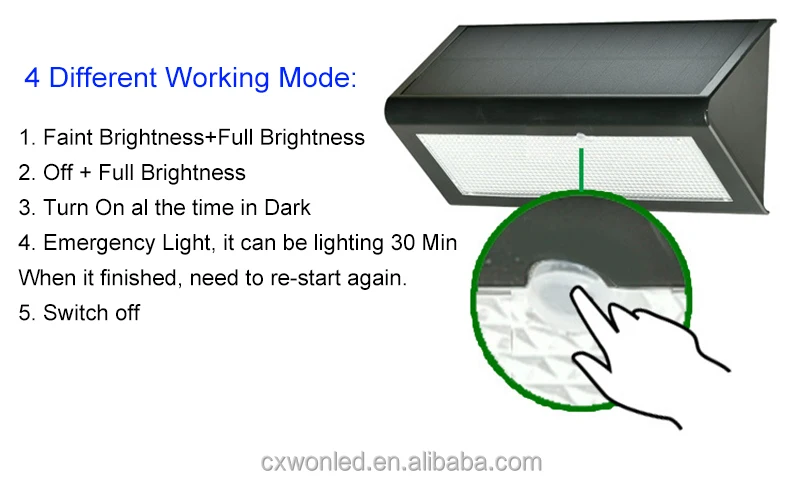 4 Different Working Mode:

1. Faint Brightness+Full Brightness
2. Off + Full Brightness
3. Turn On al the time in Dark
4. Emergency Light, it can be lighting 30 Min
When it finished, need to re-start again.
5. Switch off

cxwonled.en.alibaba.com